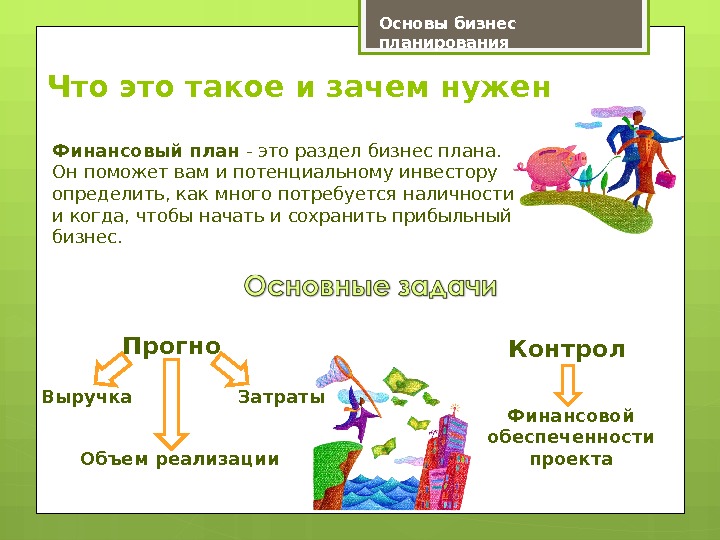 Основы бизнес планирования

Что это такое и зачем нужен

Финансовый план - это раздел бизнес плана. Он поможет вам и потенциальному инвестору определить, как много потребуется наличности и когда, чтобы начать и сохранить прибыльный бизнес.

Основные задачи

Прогно

Выручка

Затраты

Объем реализации

Контрол

Финансовой обеспеченности проекта